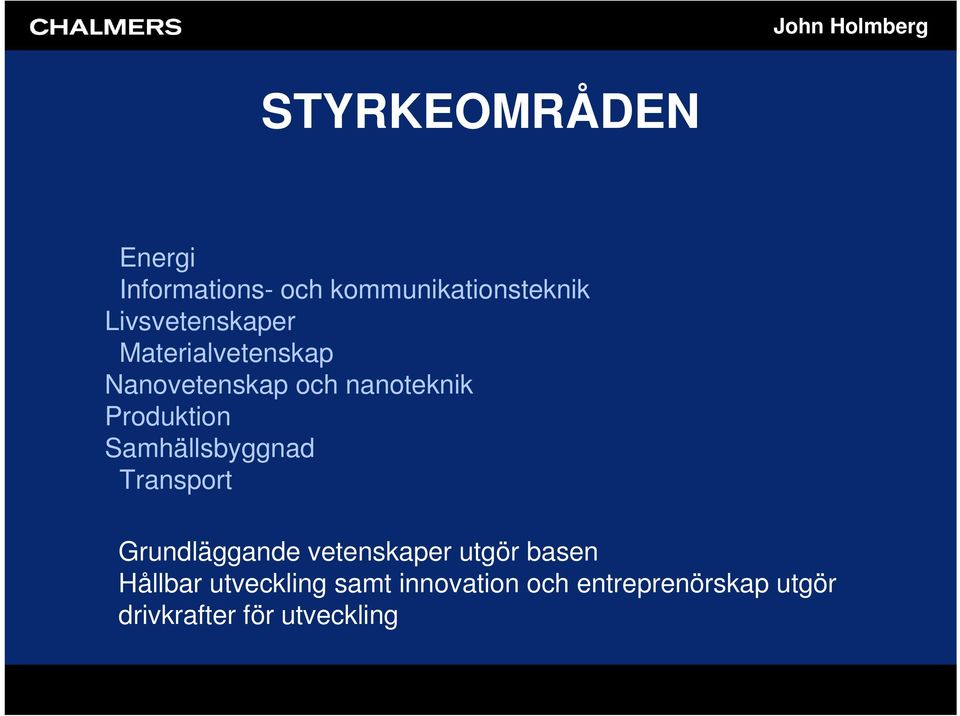 CHALMERS

John Holmberg

STYRKEOMRÅDEN

Energi
Informations- och kommunikationsteknik
Livsvetenskaper
Materialvetenskap
Nanovetenskap och nanoteknik
Produktion
Samhällsbyggnad
Transport

Grundläggande vetenskaper utgör basen
Hållbar utveckling samt innovation och entreprenörskap utgör drivkrafter för utveckling